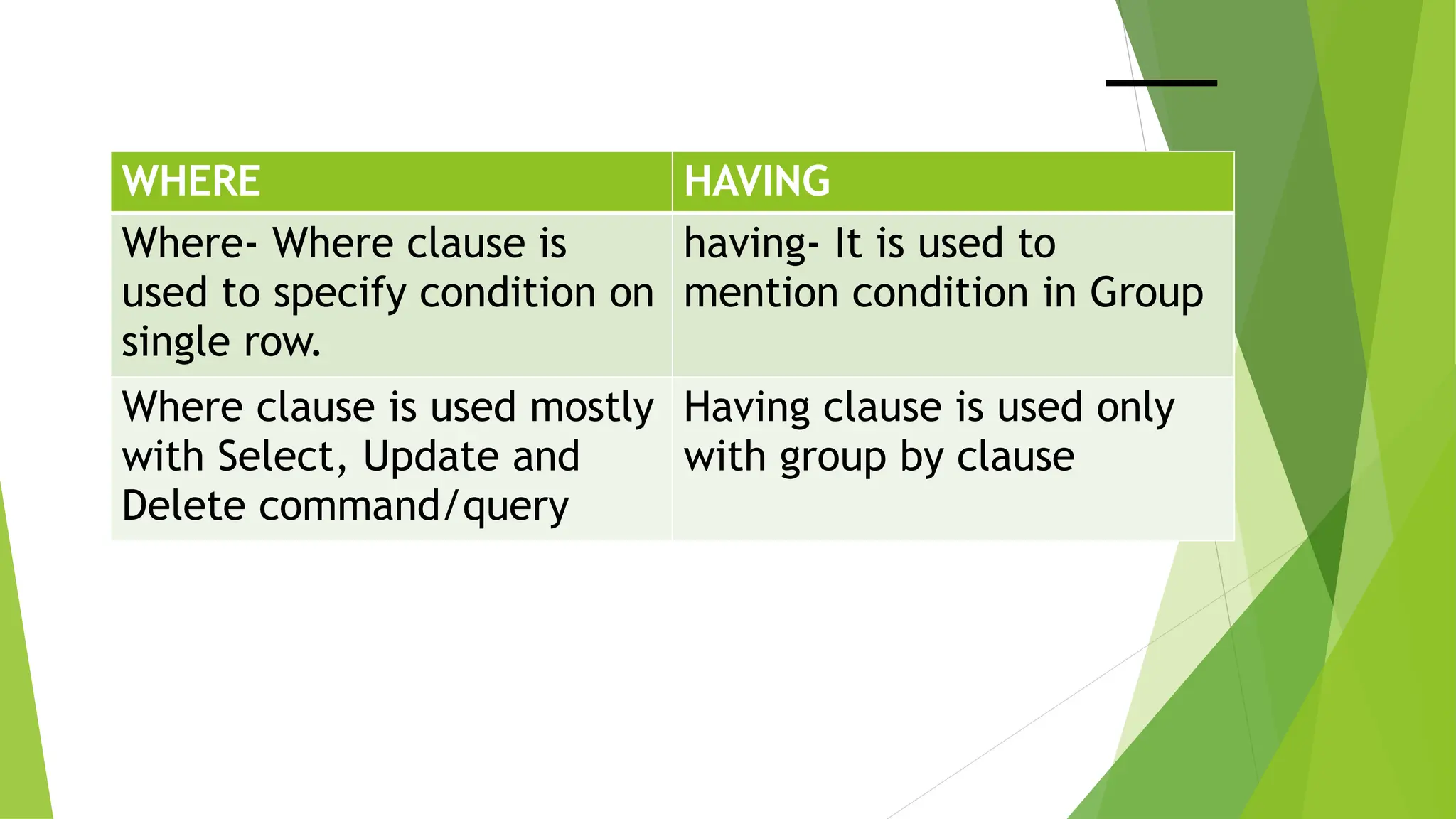 | WHERE | HAVING |
|---|---|
| Where- Where clause is used to specify condition on single row. | having- It is used to mention condition in Group |
| Where clause is used mostly with Select, Update and Delete command/query | Having clause is used only with group by clause |